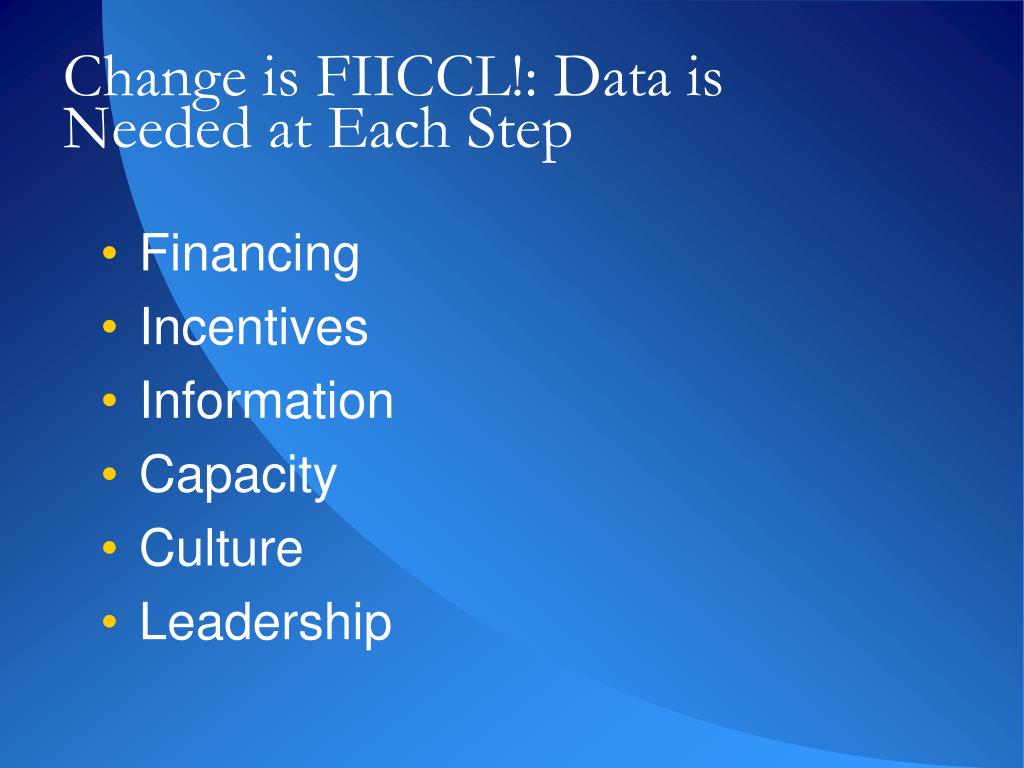 Change is FIICCL!: Data is Needed at Each Step

• Financing
• Incentives
• Information
• Capacity
• Culture
• Leadership